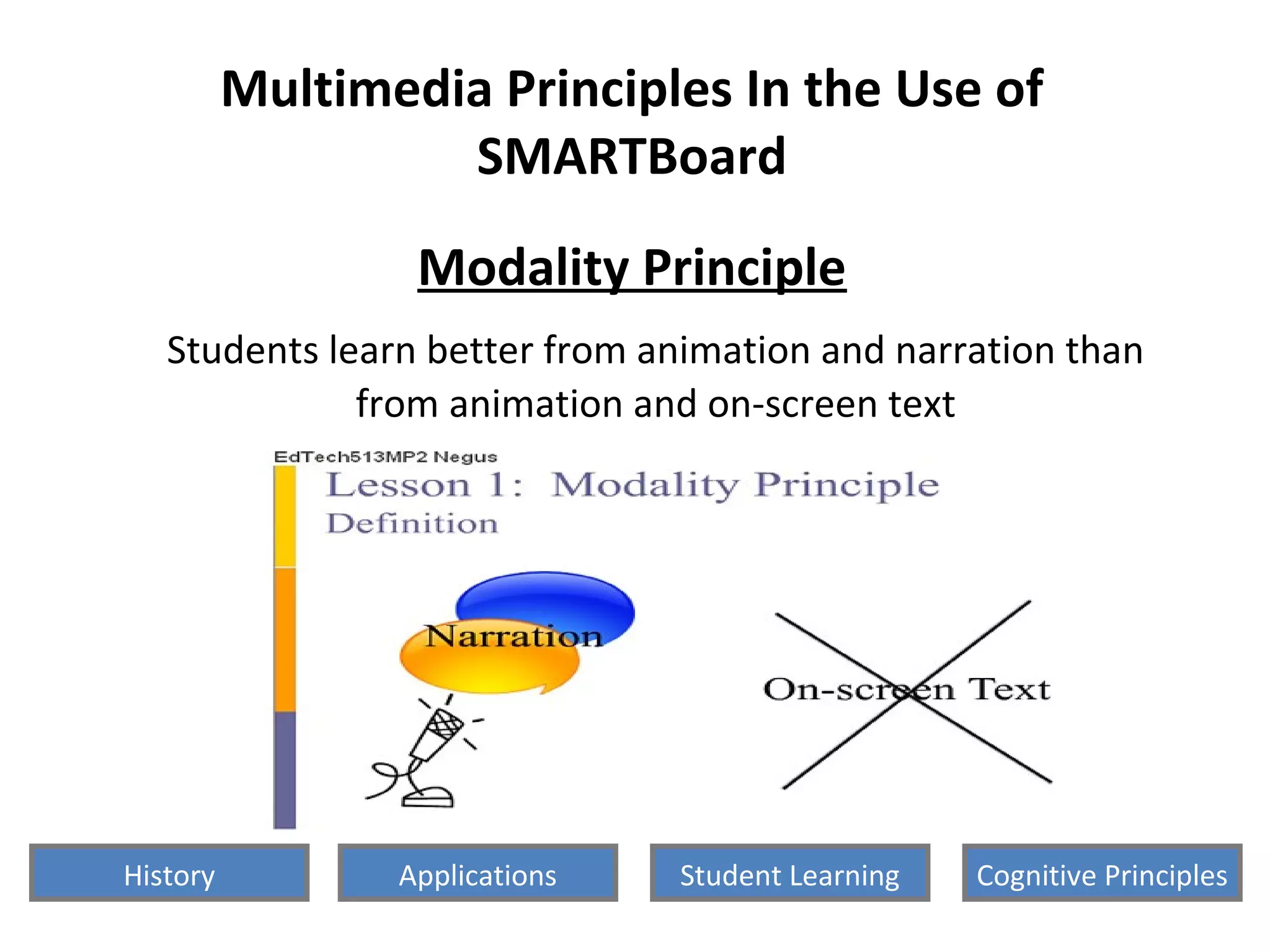 Multimedia Principles In the Use of SMARTBoard

Modality Principle

Students learn better from animation and narration than from animation and on-screen text

EdTech513MP2 Negus

Lesson 1: Modality Principle

Definition

Narration

On-screen Text

History

Applications

Student Learning

Cognitive Principles